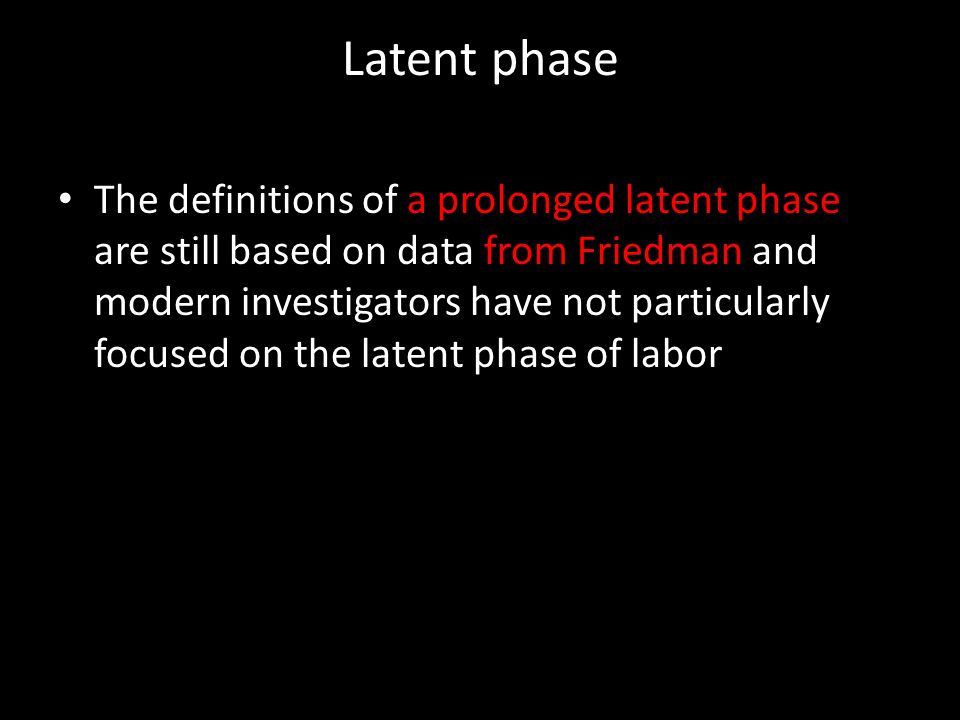 Latent phase

• The definitions of a prolonged latent phase are still based on data from Friedman and modern investigators have not particularly focused on the latent phase of labor